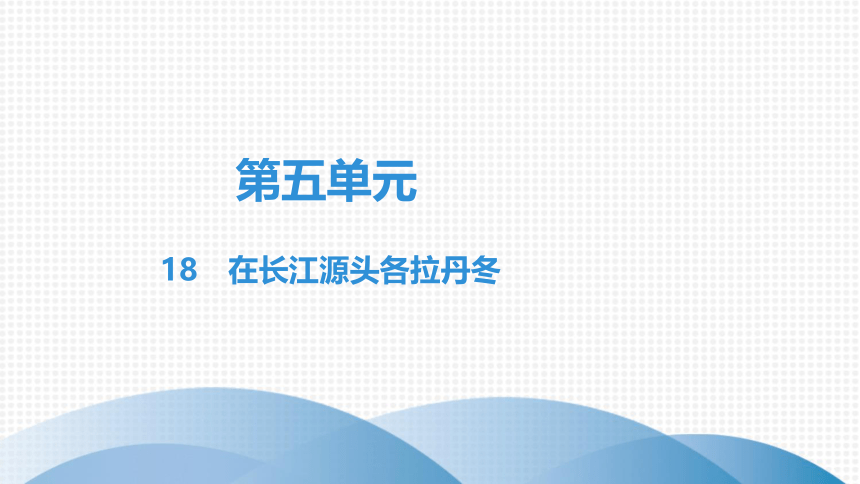 第五单元

18　在长江源头各拉丹冬